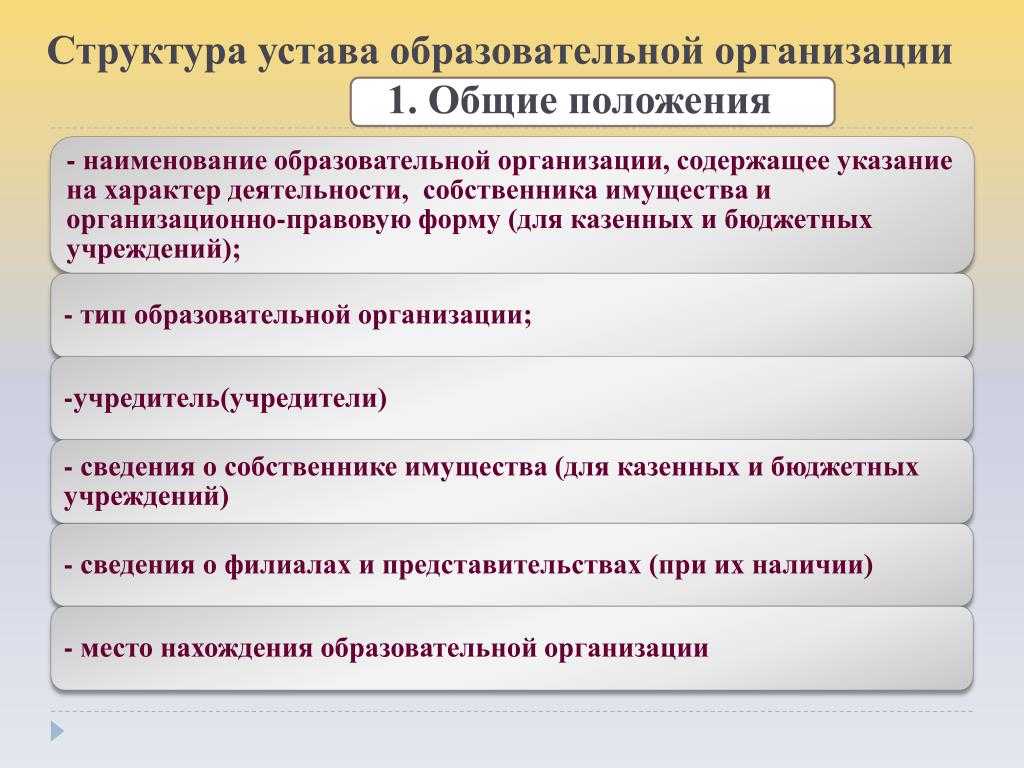 Структура устава образовательной организации

1. Общие положения

- наименование образовательной организации, содержащее указание на характер деятельности, собственника имущества и организационно-правовую форму (для казенных и бюджетных учреждений);

- тип образовательной организации;

-учредитель(учредители)

- сведения о собственнике имущества (для казенных и бюджетных учреждений)

- сведения о филиалах и представительствах (при их наличии)

- место нахождения образовательной организации